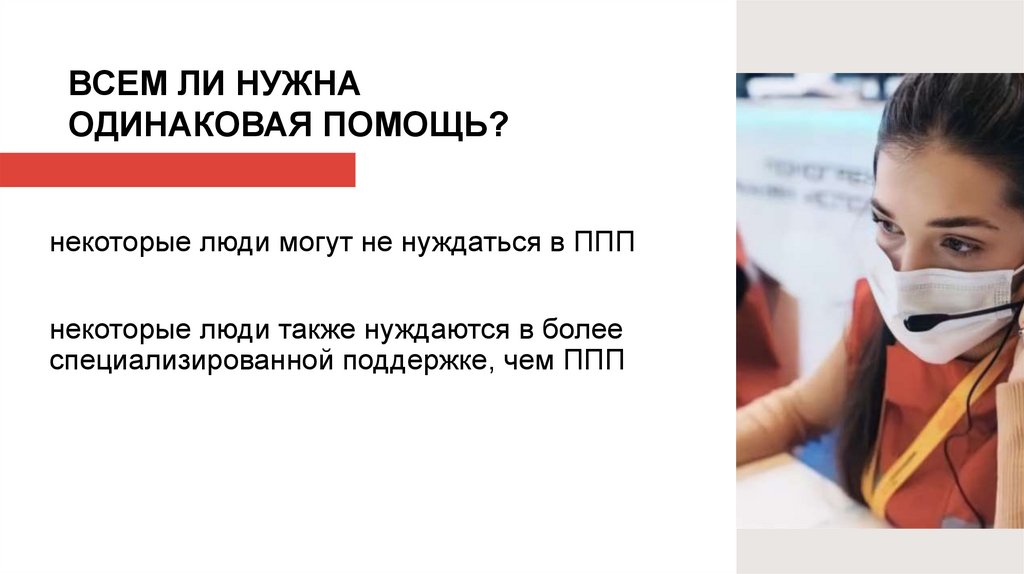 ВСЕМ ЛИ НУЖНА ОДИНАКОВАЯ ПОМОЩЬ?

некоторые люди могут не нуждаться в ППП

некоторые люди также нуждаются в более специализированной поддержке, чем ППП